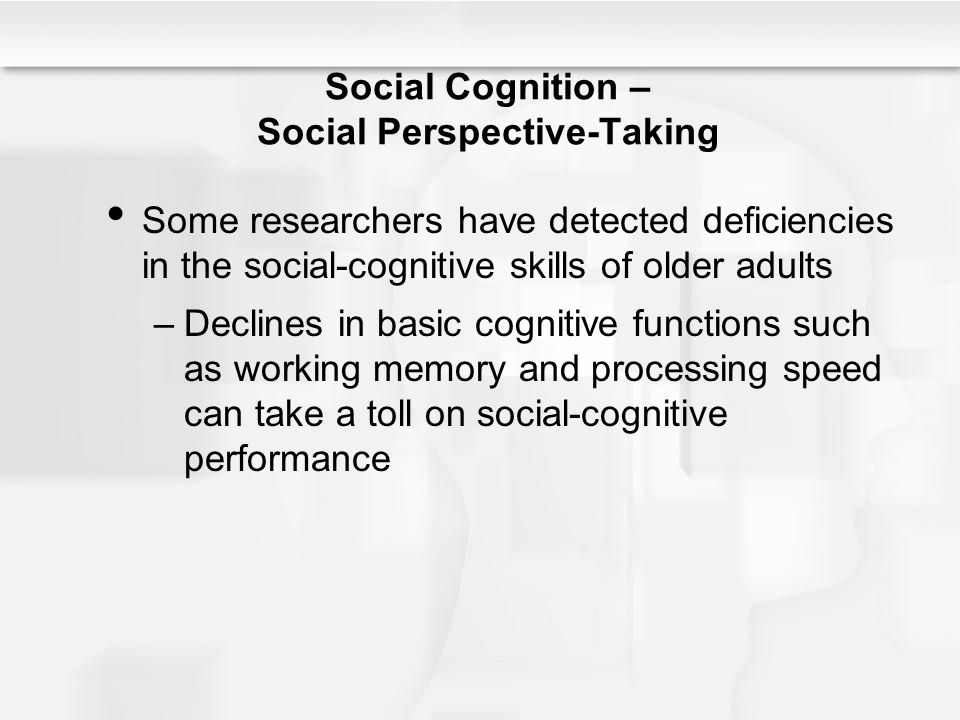 Social Cognition –
Social Perspective-Taking

• Some researchers have detected deficiencies in the social-cognitive skills of older adults

– Declines in basic cognitive functions such as working memory and processing speed can take a toll on social-cognitive performance